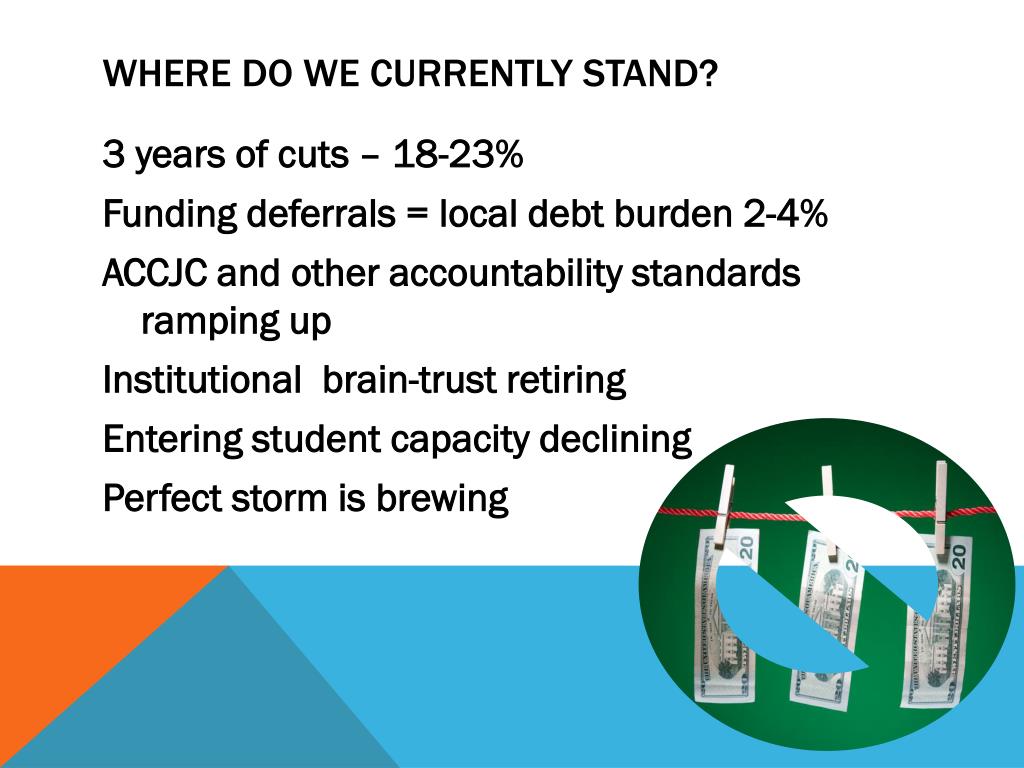 WHERE DO WE CURRENTLY STAND?

3 years of cuts – 18-23%

Funding deferrals = local debt burden 2-4%

ACCJC and other accountability standards ramping up

Institutional brain-trust retiring

Entering student capacity declining

Perfect storm is brewing

20

20

20